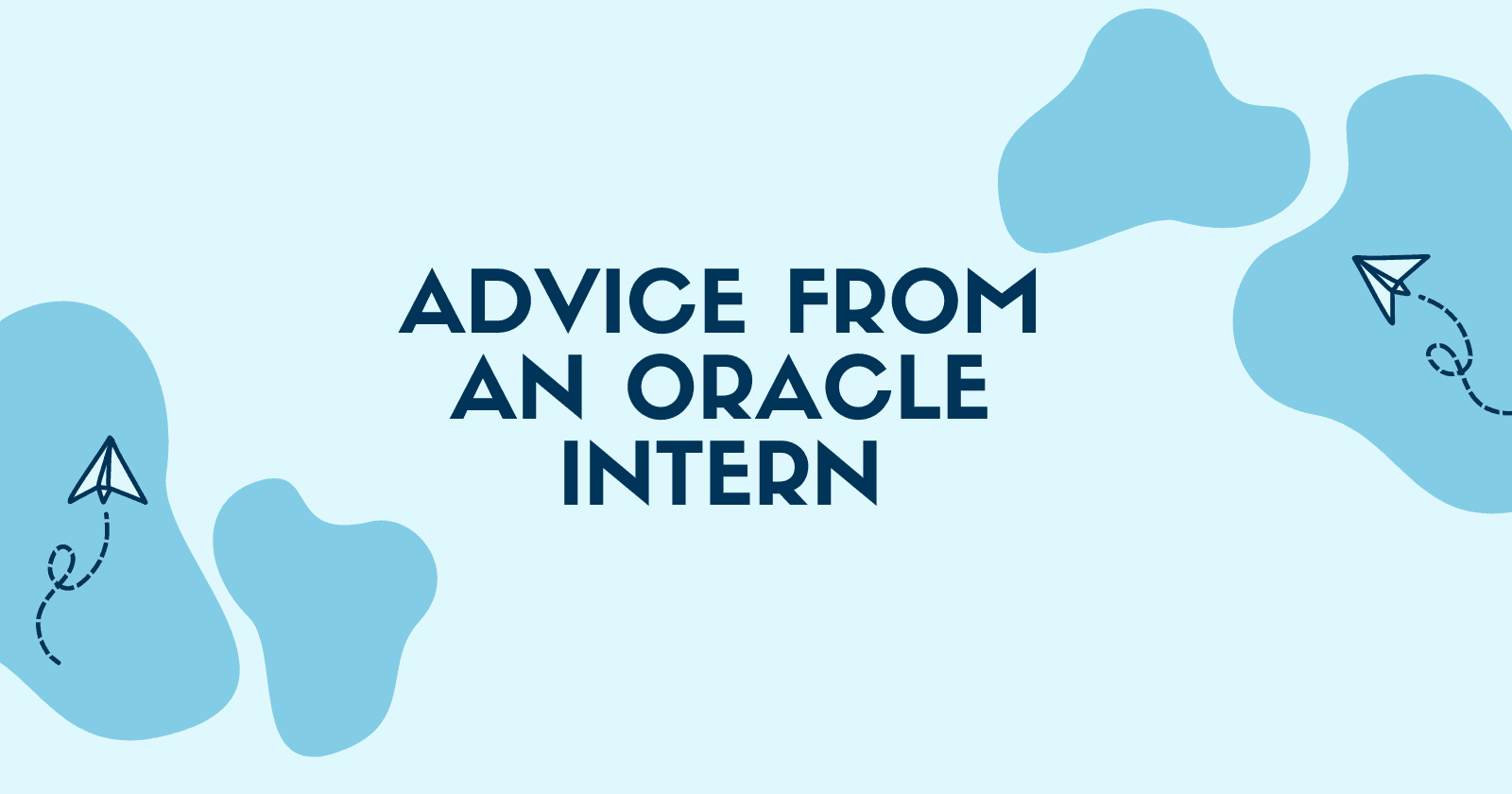 ADVICE FROM AN ORACLE INTERN